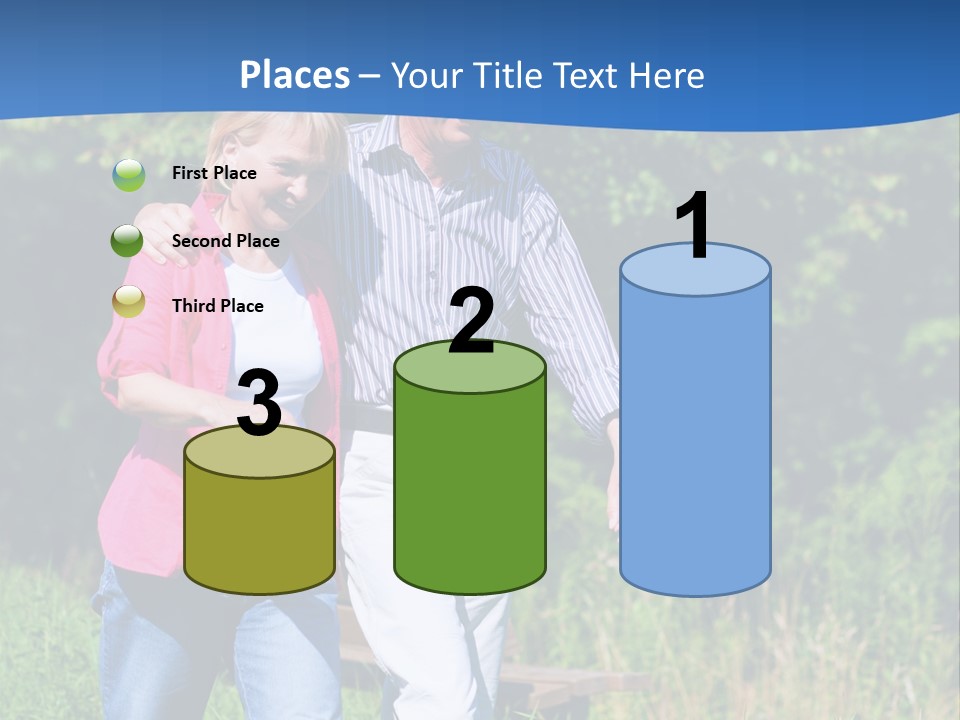 Places – Your Title Text Here

First Place

Second Place

Third Place

3

2

1